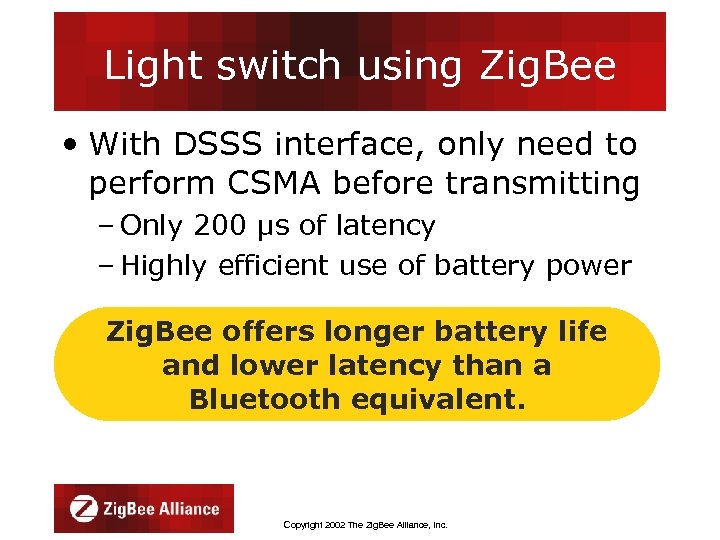 Light switch using ZigBee

• With DSSS interface, only need to perform CSMA before transmitting
– Only 200 µs of latency
– Highly efficient use of battery power

ZigBee offers longer battery life and lower latency than a Bluetooth equivalent.

ZigBee Alliance

Copyright 2002 The ZigBee Alliance, Inc.